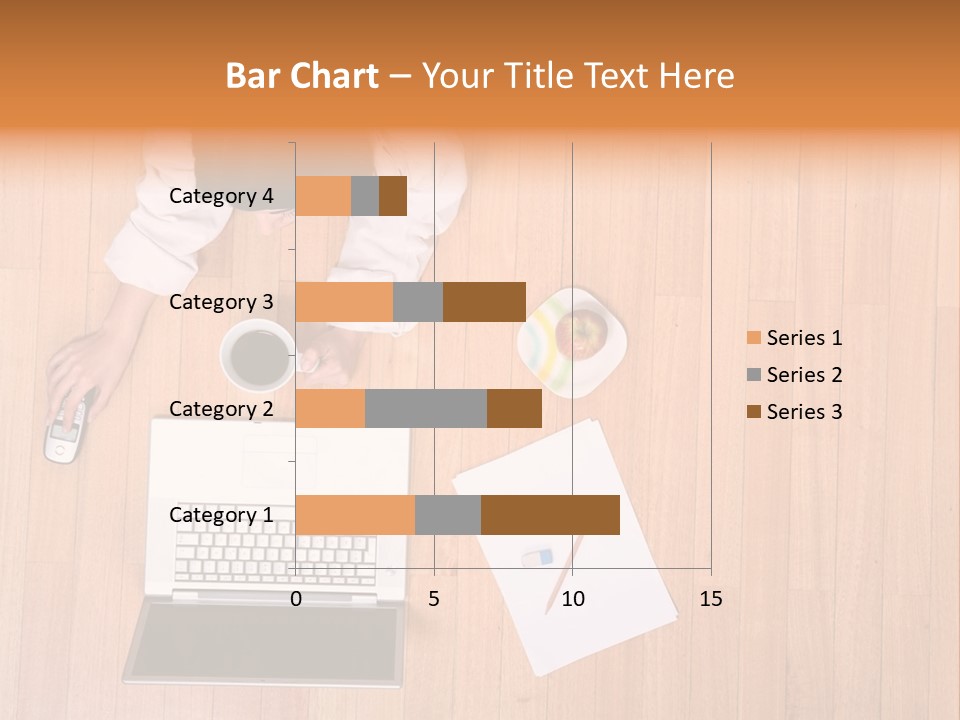 Bar Chart – Your Title Text Here

Category 4
Category 3
Category 2
Category 1

0
5
10
15

Series 1
Series 2
Series 3